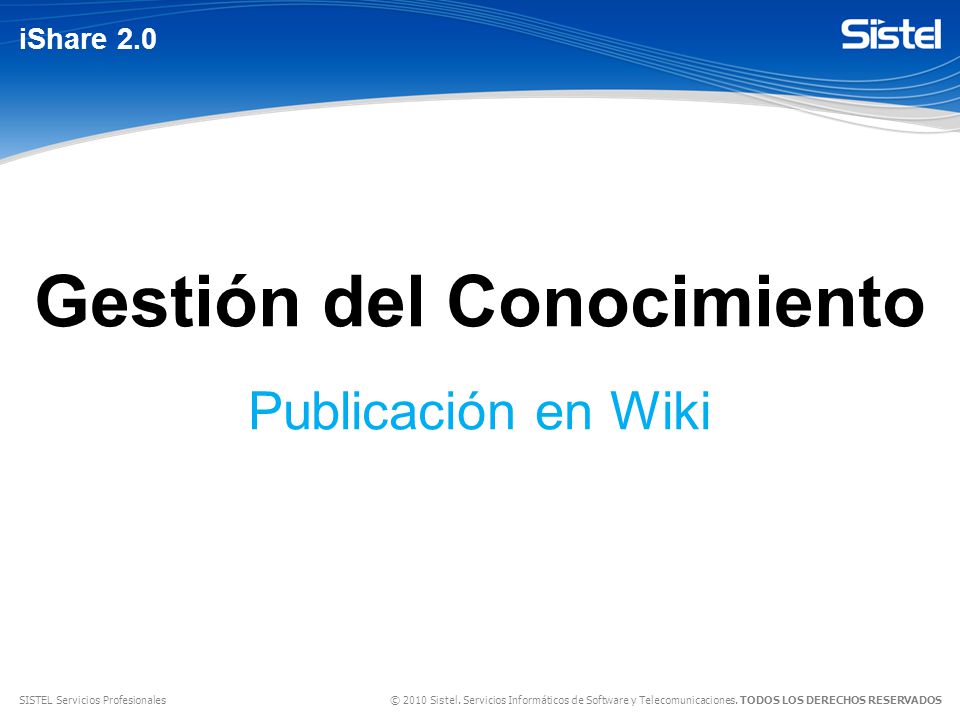 iShare 2.0

Sistel

Gestión del Conocimiento

Publicación en Wiki

SISTEL Servicios Profesionales

© 2010 Sistel. Servicios Informáticos de Software y Telecomunicaciones. TODOS LOS DERECHOS RESERVADOS